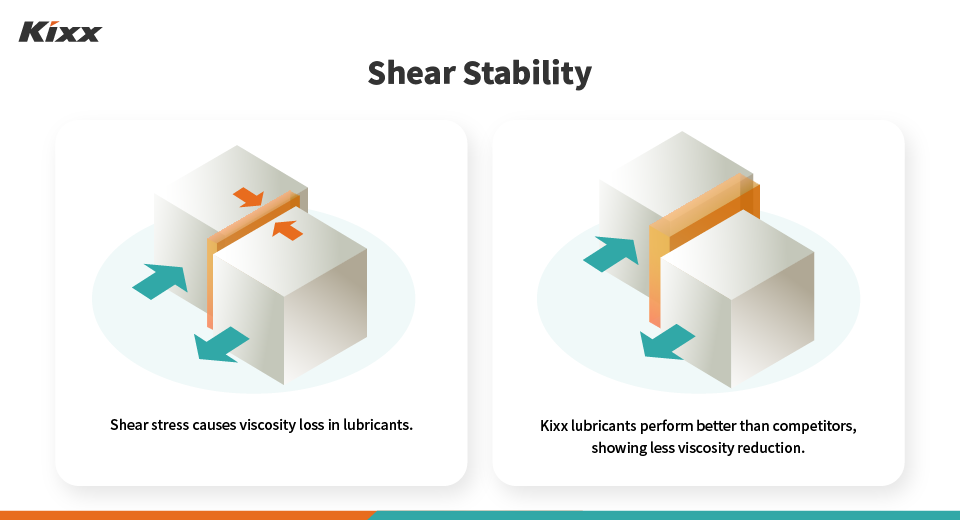 Kixx

Shear Stability

Shear stress causes viscosity loss in lubricants.

Kixx lubricants perform better than competitors, showing less viscosity reduction.